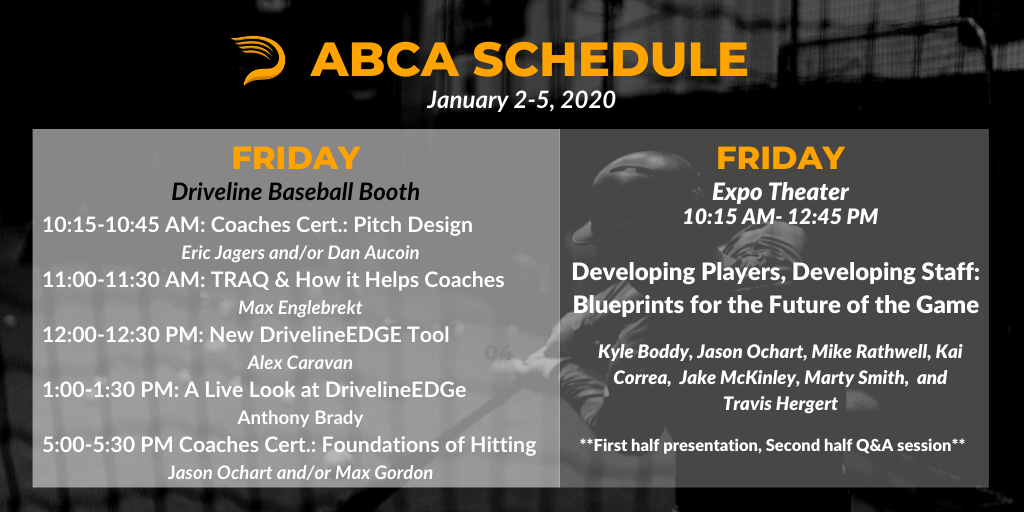 ABCA SCHEDULE
January 2-5, 2020

FRIDAY
Driveline Baseball Booth
10:15-10:45 AM: Coaches Cert.: Pitch Design
Eric Jagers and/or Dan Aucoin
11:00-11:30 AM: TRAQ & How it Helps Coaches
Max Englebrekt
12:00-12:30 PM: New DrivelineEDGE Tool
Alex Caravan
1:00-1:30 PM: A Live Look at DrivelineEDGe
Anthony Brady
5:00-5:30 PM Coaches Cert.: Foundations of Hitting
Jason Ochart and/or Max Gordon

FRIDAY
Expo Theater
10:15 AM- 12:45 PM

Developing Players, Developing Staff: Blueprints for the Future of the Game

Kyle Boddy, Jason Ochart, Mike Rathwell, Kai Correa, Jake McKinley, Marty Smith, and Travis Hergert

**First half presentation, Second half Q&A session**